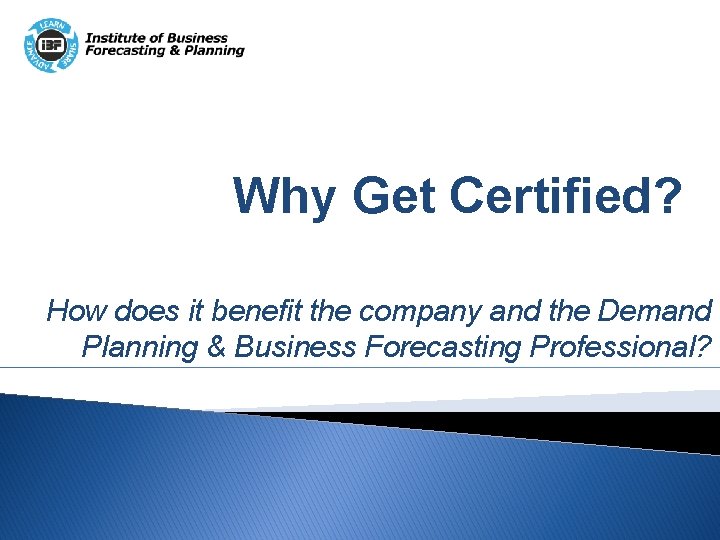 LEARN SHARE ADVANCE IBF Institute of Business Forecasting & Planning

Why Get Certified?

How does it benefit the company and the Demand Planning & Business Forecasting Professional?